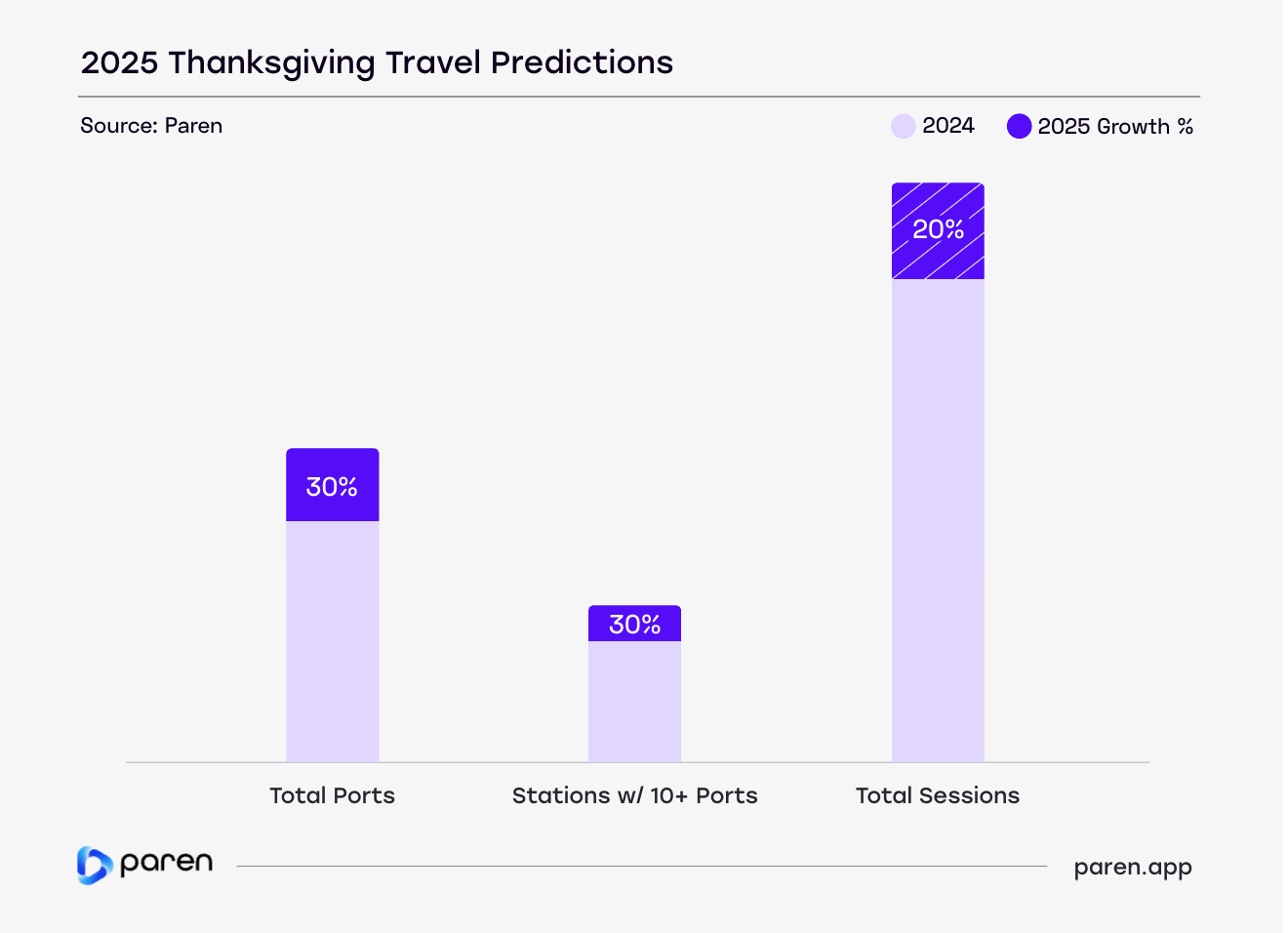 2025 Thanksgiving Travel Predictions

Source: Paren

2024 2025 Growth %

30%

30%

20%

Total Ports

Stations w/ 10+ Ports

Total Sessions

paren

paren.app